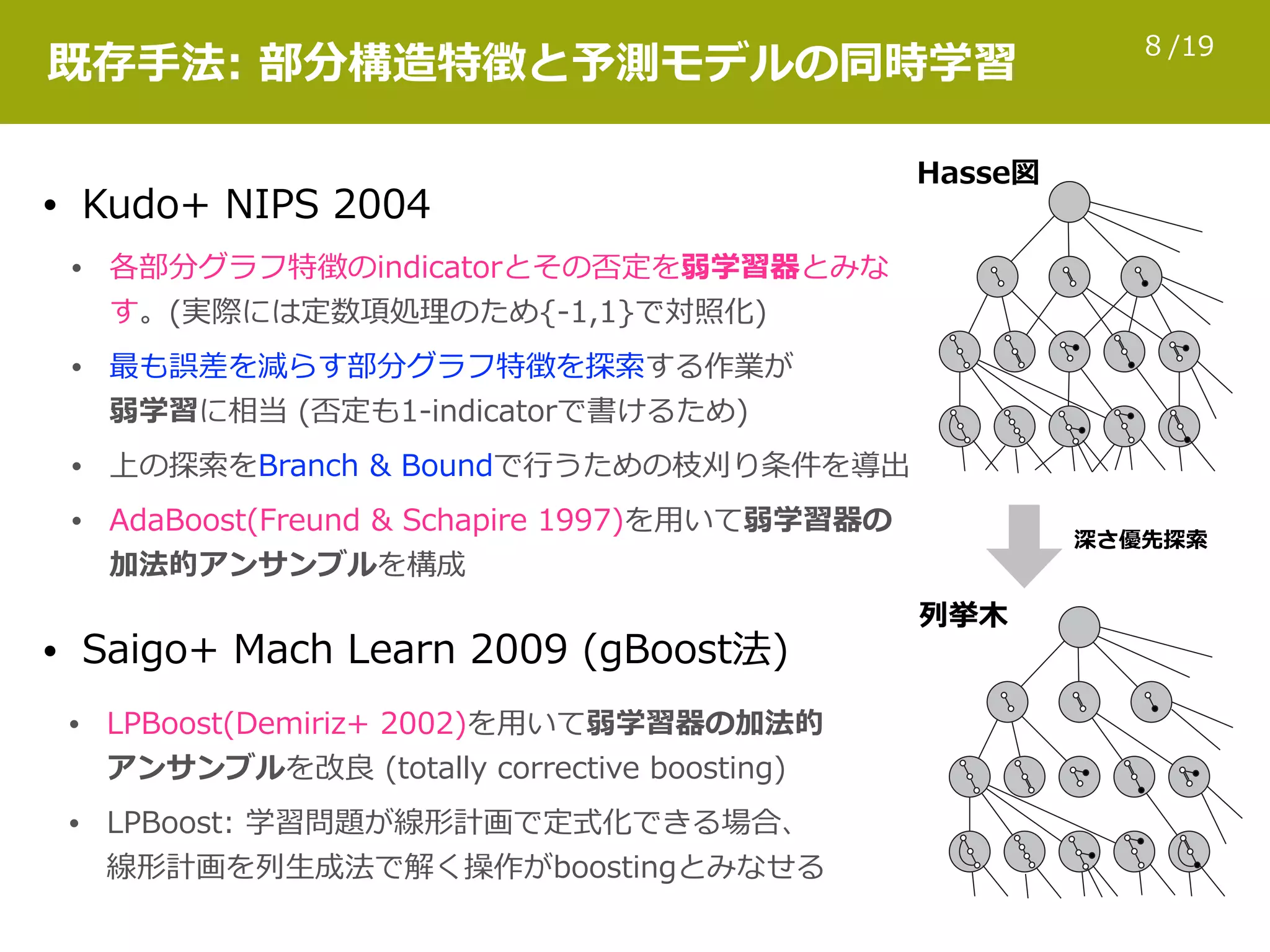 既存手法: 部分構造特徴と予測モデルの同時学習

8 /19

• Kudo+ NIPS 2004

• 各部分グラフ特徴のindicatorとその否定を弱学習器とみなす。(実際には定数項処理のため{-1,1}で対照化)

• 最も誤差を減らす部分グラフ特徴を探索する作業が弱学習に相当 (否定も1-indicatorで書けるため)

• 上の探索をBranch & Boundで行うための枝刈り条件を導出

• AdaBoost(Freund & Schapire 1997)を用いて弱学習器の加法的アンサンブルを構成

• Saigo+ Mach Learn 2009 (gBoost法)

• LPBoost(Demiriz+ 2002)を用いて弱学習器の加法的アンサンブルを改良 (totally corrective boosting)

• LPBoost: 学習問題が線形計画で定式化できる場合、線形計画を列生成法で解く操作がboostingとみなせる

Hasse図

深さ優先探索

列挙木